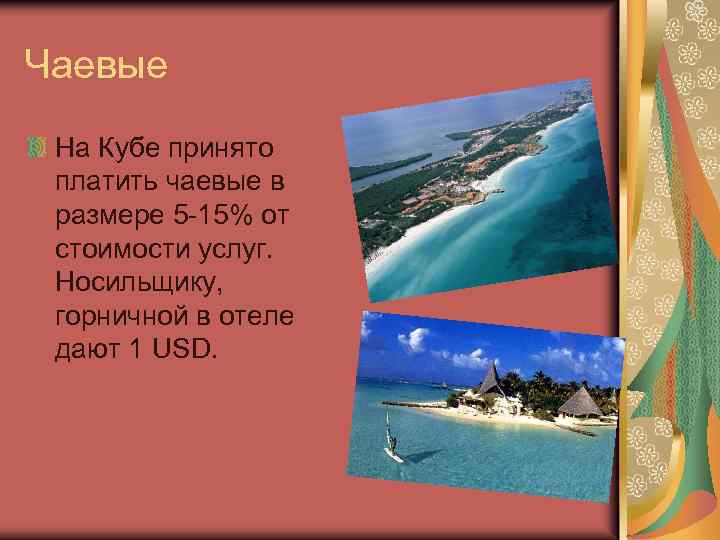 Чаевые

На Кубе принято платить чаевые в размере 5-15% от стоимости услуг. Носильщику, горничной в отеле дают 1 USD.